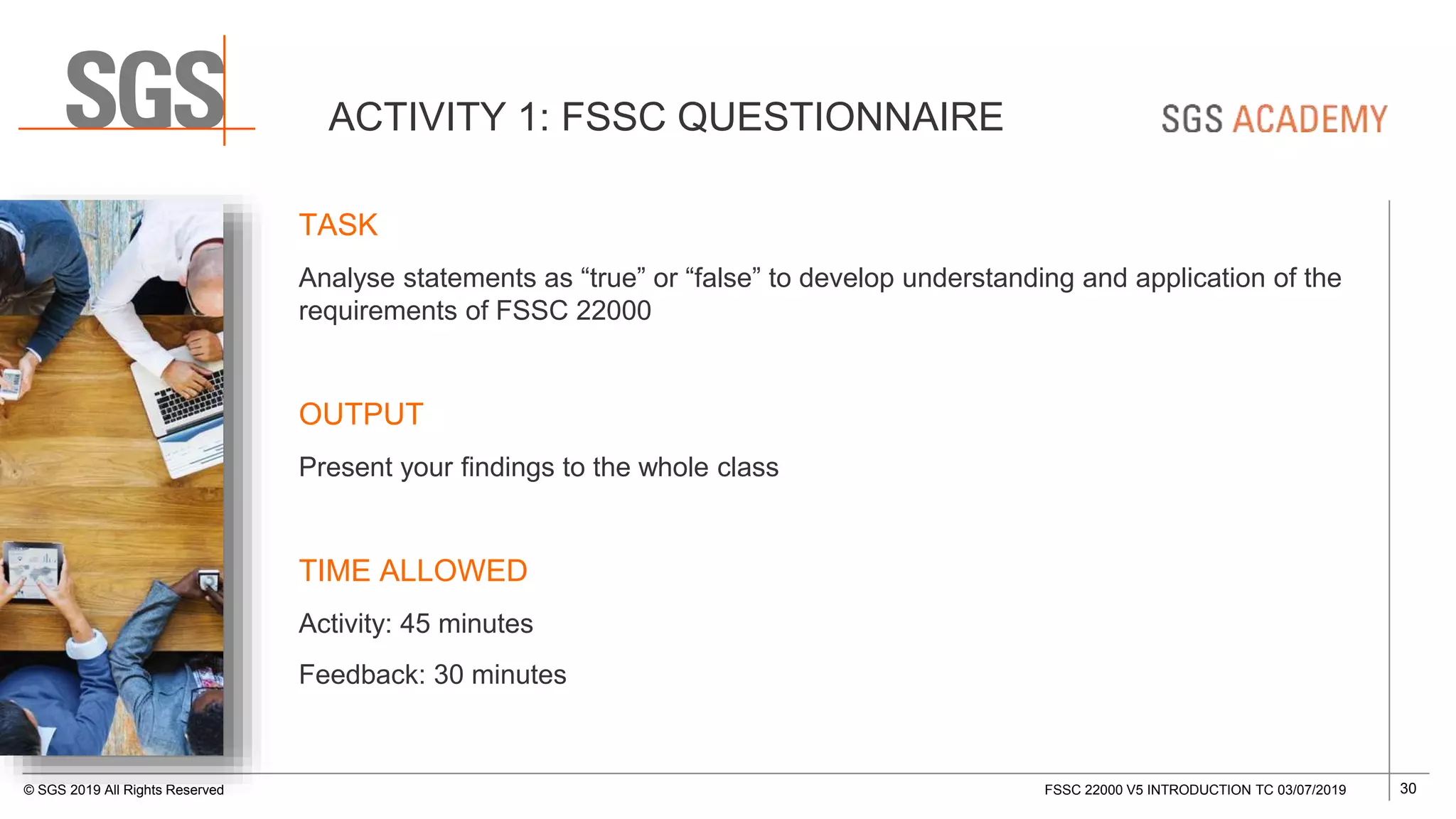 SGS

ACTIVITY 1: FSSC QUESTIONNAIRE

SGS ACADEMY

TASK

Analyse statements as “true” or “false” to develop understanding and application of the requirements of FSSC 22000

OUTPUT

Present your findings to the whole class

TIME ALLOWED

Activity: 45 minutes

Feedback: 30 minutes

© SGS 2019 All Rights Reserved

FSSC 22000 V5 INTRODUCTION TC 03/07/2019

30